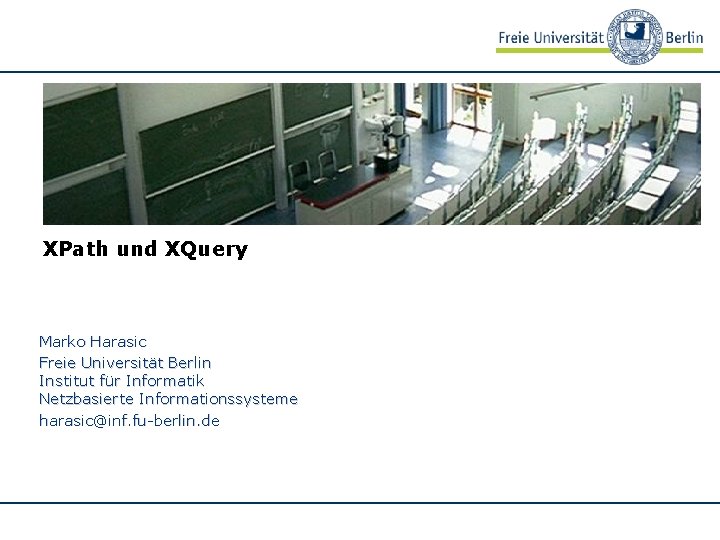 Freie Universität Berlin

XPath und XQuery

Marko Harasic

Freie Universität Berlin
Institut für Informatik
Netzbasierte Informationssysteme

harasic@inf.fu-berlin.de